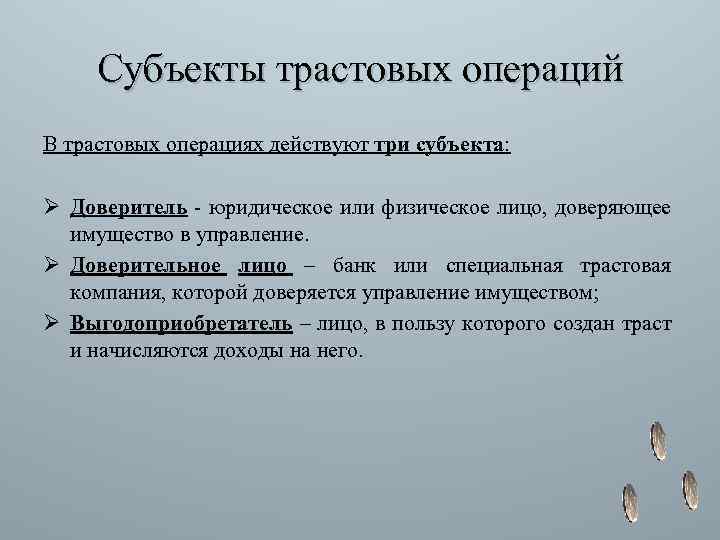 Субъекты трастовых операций

В трастовых операциях действуют три субъекта:

➢ Доверитель - юридическое или физическое лицо, доверяющее имущество в управление.

➢ Доверительное лицо – банк или специальная трастовая компания, которой доверяется управление имуществом;

➢ Выгодоприобретатель – лицо, в пользу которого создан траст и начисляются доходы на него.